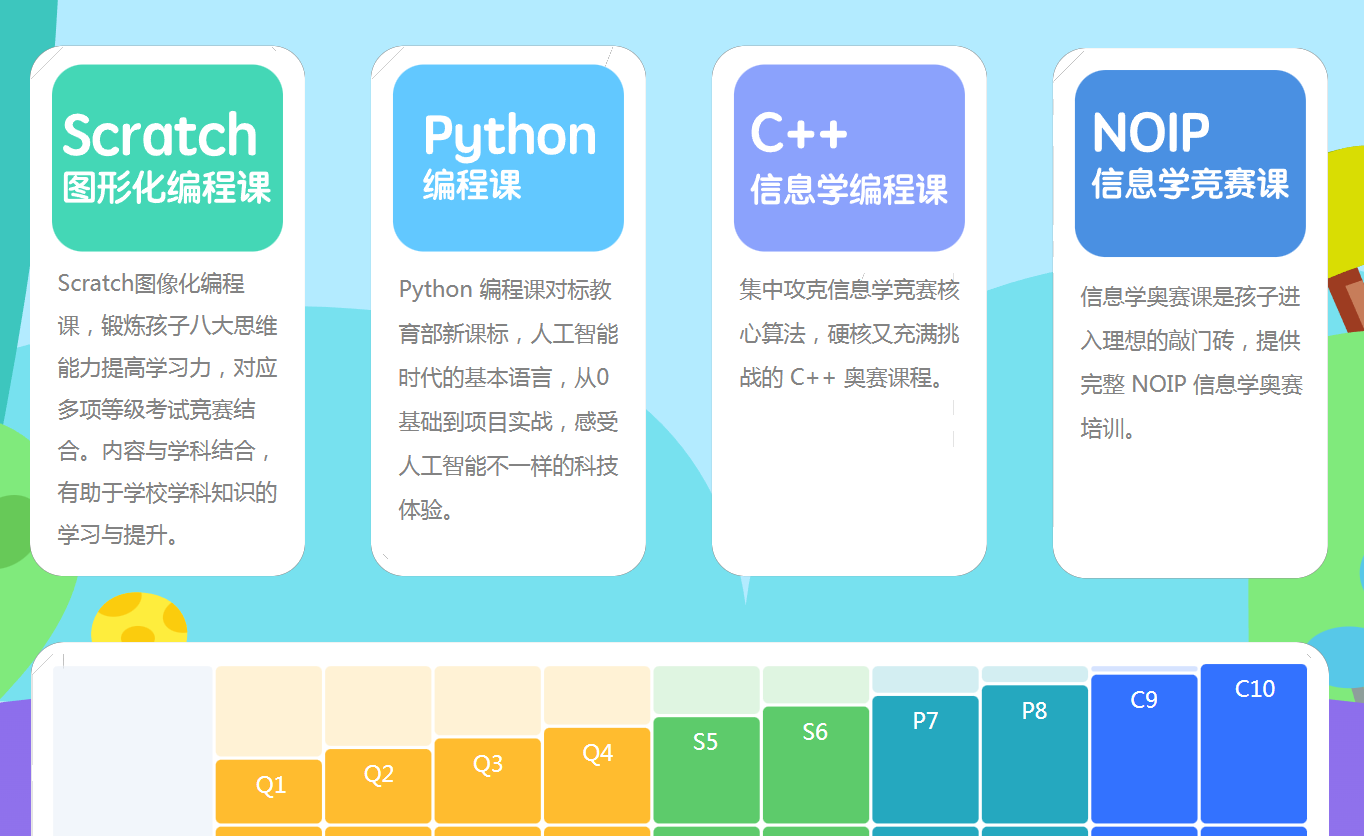 Scratch
图形化编程课

Scratch图像化编程课，锻炼孩子八大思维能力提高学习力，对应多项等级考试竞赛结合。内容与学科结合，有助于学校学科知识的学习与提升。

Python
编程课

Python 编程课对标教育部新课标，人工智能时代的基本语言，从0基础到项目实战，感受人工智能不一样的科技体验。

C++
信息学编程课

集中攻克信息学竞赛核心算法，硬核又充满挑战的 C++ 奥赛课程。

NOIP
信息学竞赛课

信息学奥赛课是孩子进入理想的敲门砖，提供完整 NOIP 信息学奥赛培训。

Q1 Q2 Q3 Q4 S5 S6 P7 P8 C9 C10